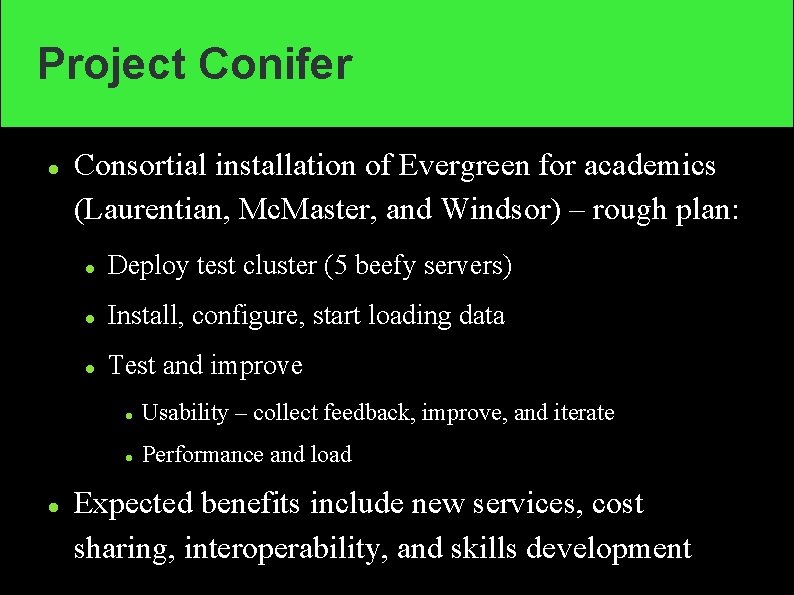 Project Conifer

- Consortial installation of Evergreen for academics (Laurentian, McMaster, and Windsor) – rough plan:
  - Deploy test cluster (5 beefy servers)
  - Install, configure, start loading data
  - Test and improve
    - Usability – collect feedback, improve, and iterate
    - Performance and load
- Expected benefits include new services, cost sharing, interoperability, and skills development